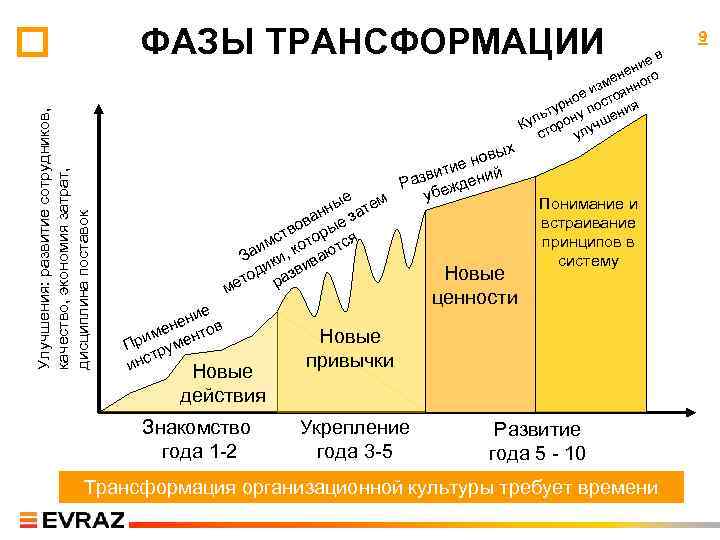 ФАЗЫ ТРАНСФОРМАЦИИ

9

Улучшения: развитие сотрудников, качество, экономия затрат, дисциплина поставок

Применение инструментов

Заимствованные методики, которые затем развиваются

Развитие новых убеждений

Культурное изменение в сторону постоянного улучшения

Новые действия

Новые привычки

Новые ценности

Понимание и встраивание принципов в систему

Знакомство
года 1-2

Укрепление
года 3-5

Развитие
года 5 - 10

Трансформация организационной культуры требует времени

EVRAZ